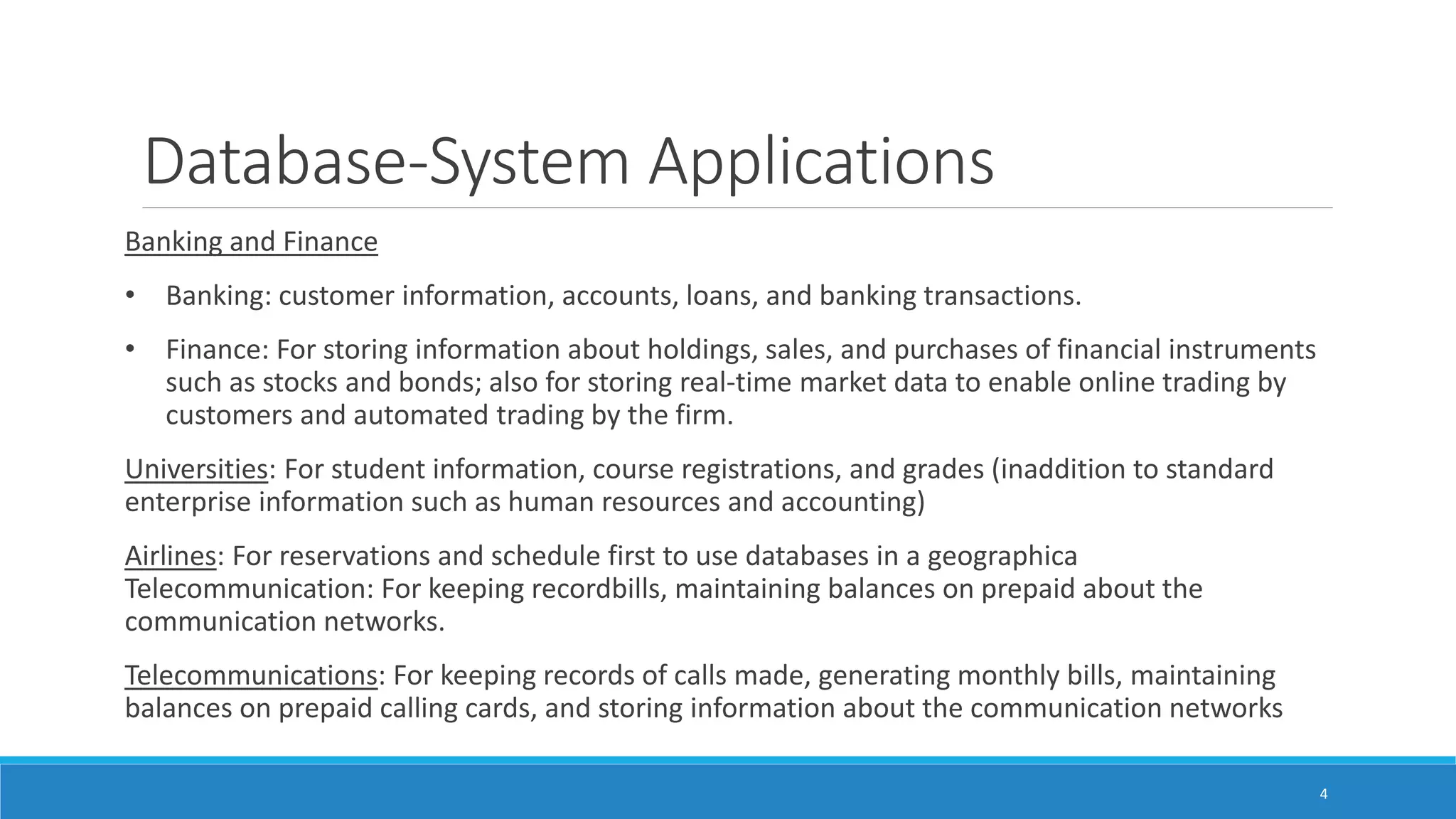 Database-System Applications

Banking and Finance

• Banking: customer information, accounts, loans, and banking transactions.

• Finance: For storing information about holdings, sales, and purchases of financial instruments such as stocks and bonds; also for storing real-time market data to enable online trading by customers and automated trading by the firm.

Universities: For student information, course registrations, and grades (inaddition to standard enterprise information such as human resources and accounting)

Airlines: For reservations and schedule first to use databases in a geographica Telecommunication: For keeping recordbills, maintaining balances on prepaid about the communication networks.

Telecommunications: For keeping records of calls made, generating monthly bills, maintaining balances on prepaid calling cards, and storing information about the communication networks

4